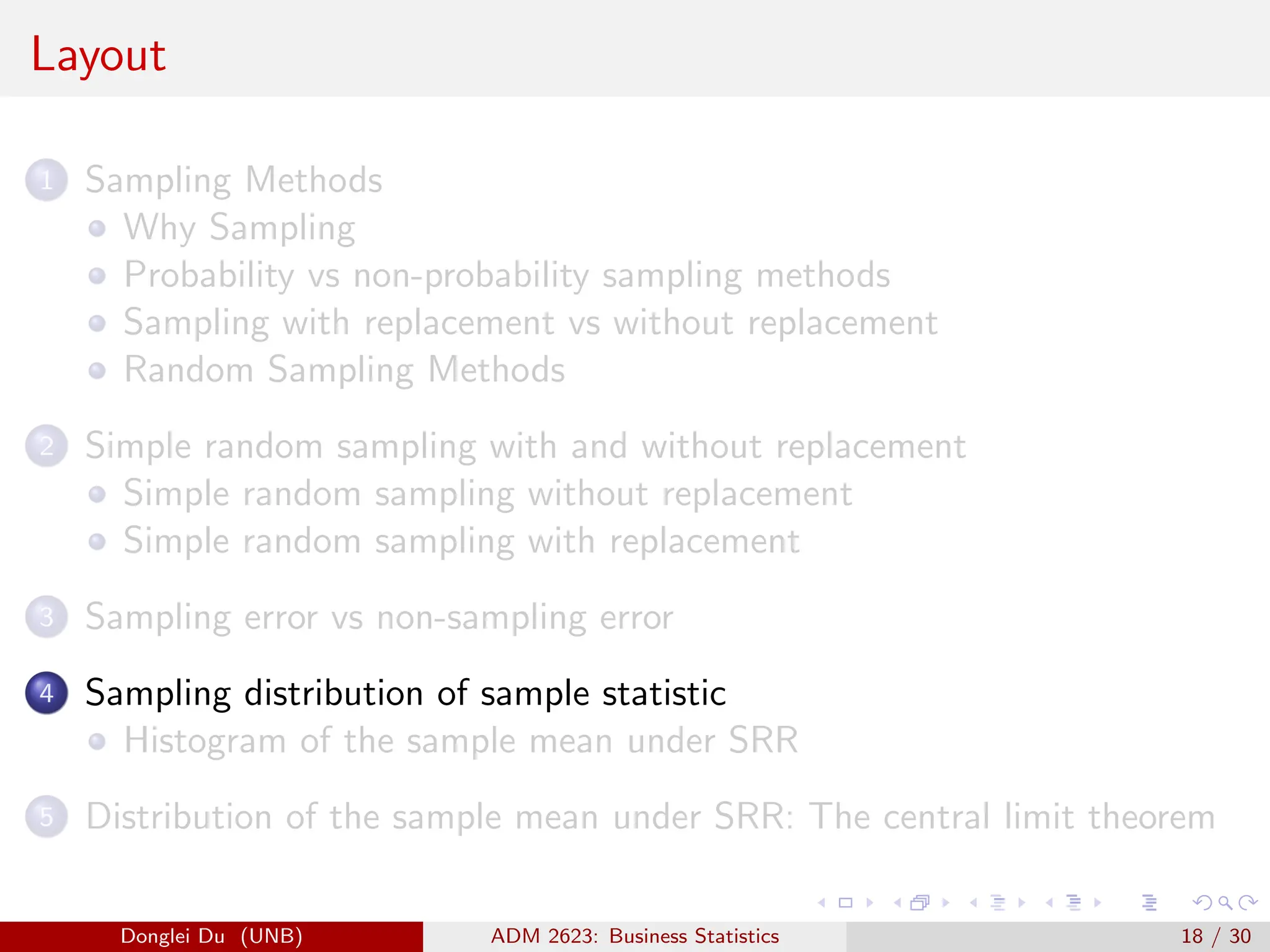 Layout

1 Sampling Methods
- Why Sampling
- Probability vs non-probability sampling methods
- Sampling with replacement vs without replacement
- Random Sampling Methods

2 Simple random sampling with and without replacement
- Simple random sampling without replacement
- Simple random sampling with replacement

3 Sampling error vs non-sampling error

4 Sampling distribution of sample statistic
- Histogram of the sample mean under SRR

5 Distribution of the sample mean under SRR: The central limit theorem

Donglei Du (UNB) ADM 2623: Business Statistics 18 / 30